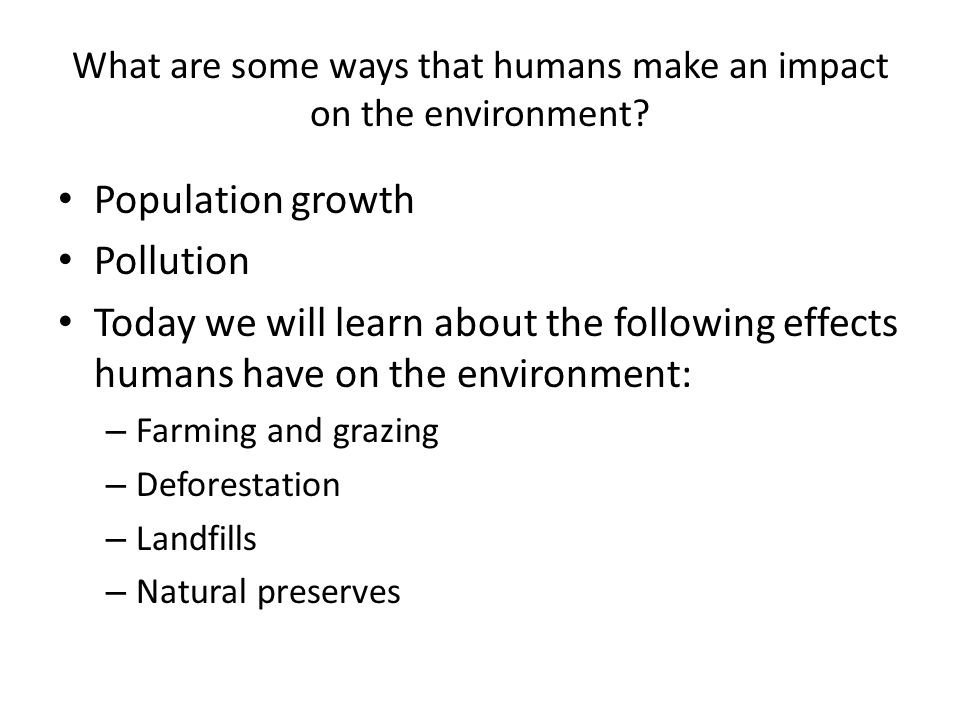 What are some ways that humans make an impact on the environment?

• Population growth
• Pollution
• Today we will learn about the following effects humans have on the environment:
– Farming and grazing
– Deforestation
– Landfills
– Natural preserves